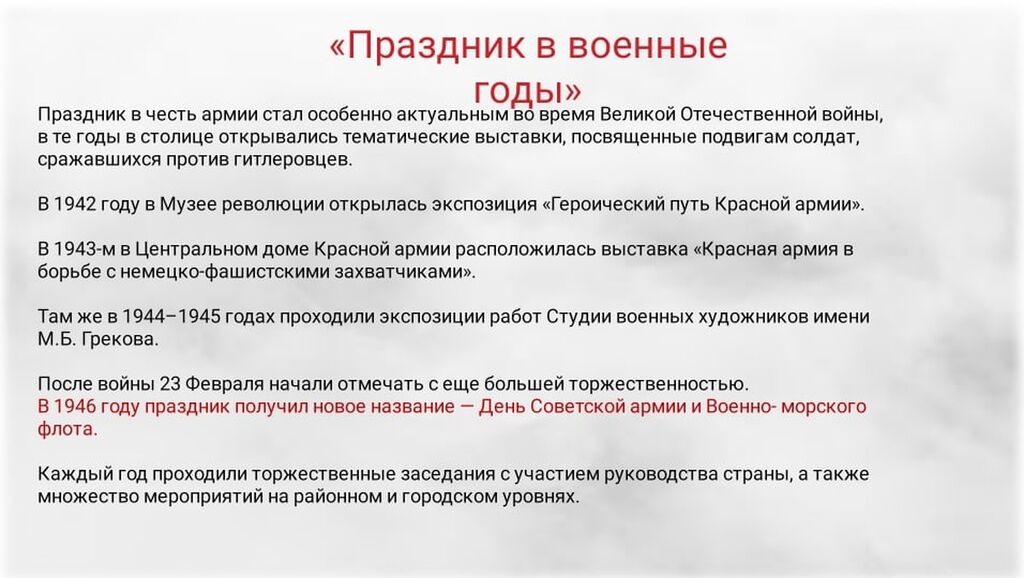 «Праздник в военные годы»

Праздник в честь армии стал особенно актуальным во время Великой Отечественной войны, в те годы в столице открывались тематические выставки, посвященные подвигам солдат, сражавшихся против гитлеровцев.

В 1942 году в Музее революции открылась экспозиция «Героический путь Красной армии».

В 1943-м в Центральном доме Красной армии расположилась выставка «Красная армия в борьбе с немецко-фашистскими захватчиками».

Там же в 1944–1945 годах проходили экспозиции работ Студии военных художников имени М.Б. Грекова.

После войны 23 Февраля начали отмечать с еще большей торжественностью.
В 1946 году праздник получил новое название — День Советской армии и Военно- морского флота.

Каждый год проходили торжественные заседания с участием руководства страны, а также множество мероприятий на районном и городском уровнях.